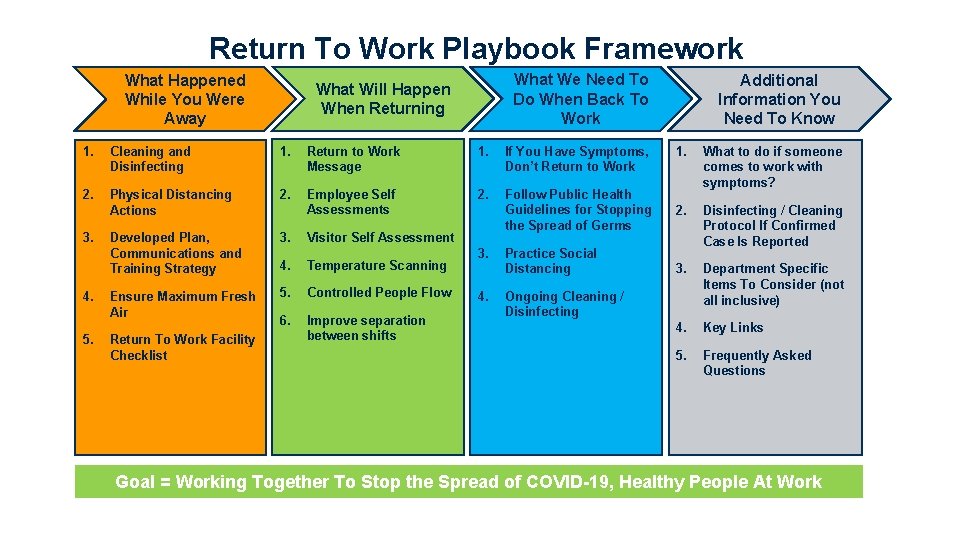 Return To Work Playbook Framework

What Happened While You Were Away

1. Cleaning and Disinfecting
2. Physical Distancing Actions
3. Developed Plan, Communications and Training Strategy
4. Ensure Maximum Fresh Air
5. Return To Work Facility Checklist

What Will Happen When Returning

1. Return to Work Message
2. Employee Self Assessments
3. Visitor Self Assessment
4. Temperature Scanning
5. Controlled People Flow
6. Improve separation between shifts

What We Need To Do When Back To Work

1. If You Have Symptoms, Don't Return to Work
2. Follow Public Health Guidelines for Stopping the Spread of Germs
3. Practice Social Distancing
4. Ongoing Cleaning / Disinfecting

Additional Information You Need To Know

1. What to do if someone comes to work with symptoms?
2. Disinfecting / Cleaning Protocol If Confirmed Case Is Reported
3. Department Specific Items To Consider (not all inclusive)
4. Key Links
5. Frequently Asked Questions

Goal = Working Together To Stop the Spread of COVID-19, Healthy People At Work